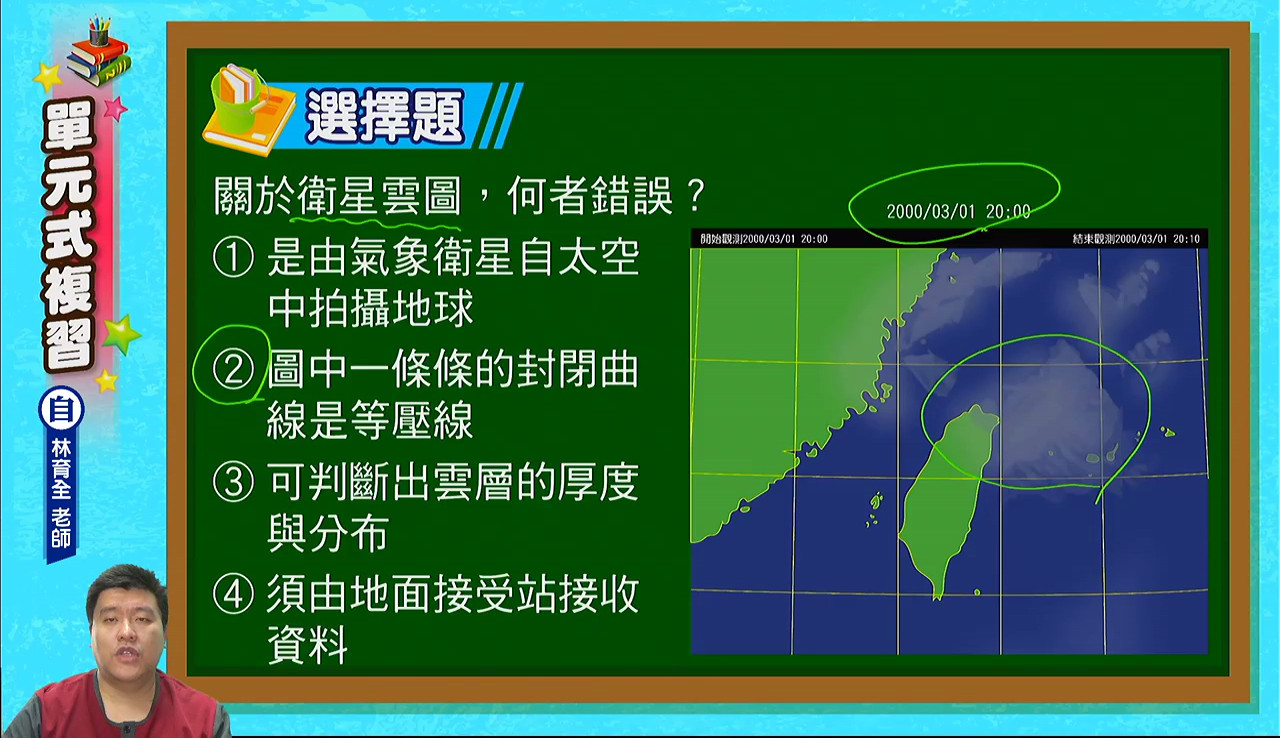 單元式複習

自 林育全 老師

選擇題

關於衛星雲圖，何者錯誤？

① 是由氣象衛星自太空中拍攝地球

② 圖中一條條的封閉曲線是等壓線

③ 可判斷出雲層的厚度與分布

④ 須由地面接受站接收資料

2000/03/01 20:00

開始觀測2000/03/01 20:00

結束觀測2000/03/01 20:10